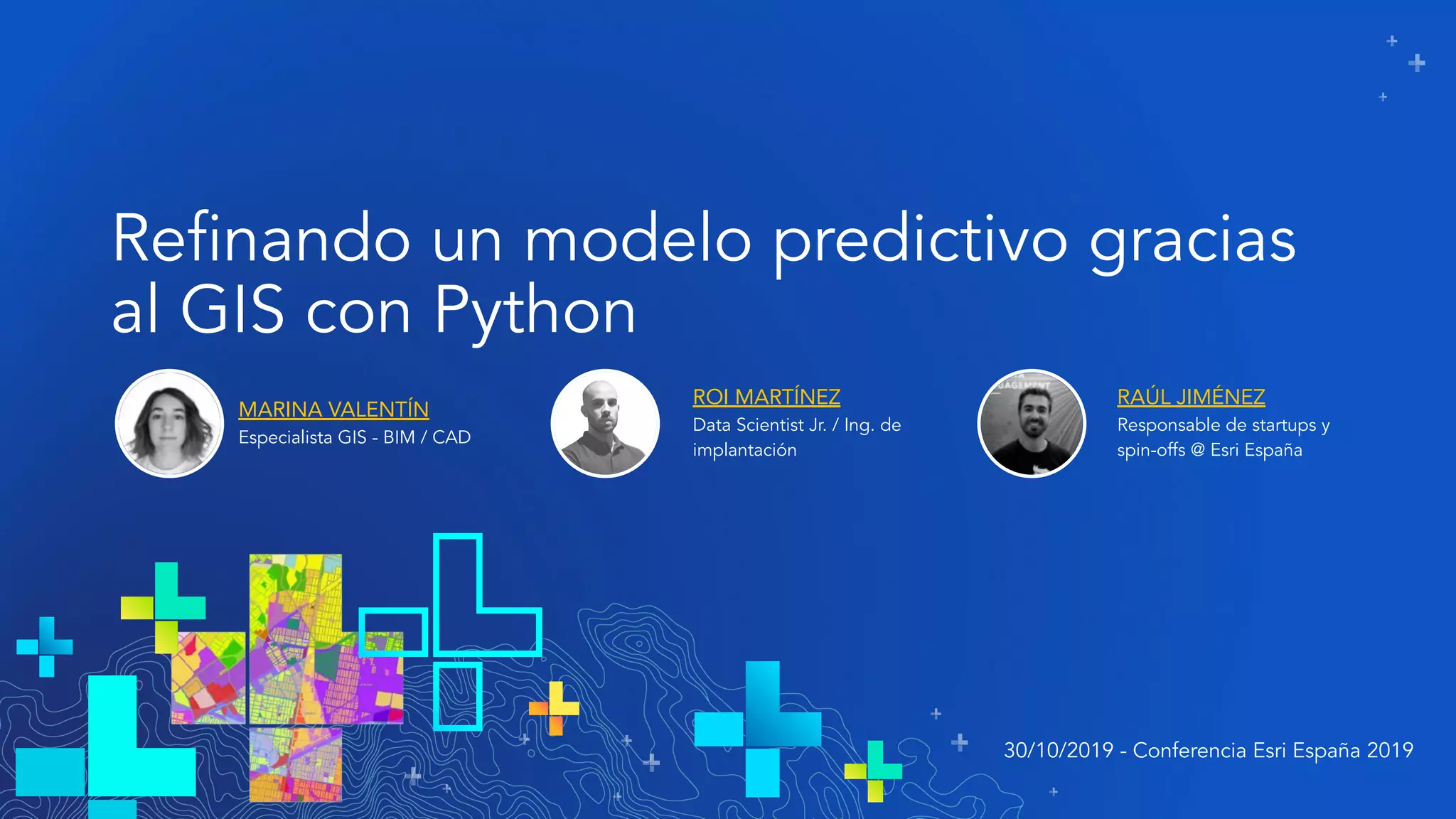 Refinando un modelo predictivo gracias al GIS con Python

MARINA VALENTÍN
Especialista GIS - BIM / CAD

ROI MARTÍNEZ
Data Scientist Jr. / Ing. de implantación

RAÚL JIMÉNEZ
Responsable de startups y spin-offs @ Esri España

30/10/2019 - Conferencia Esri España 2019